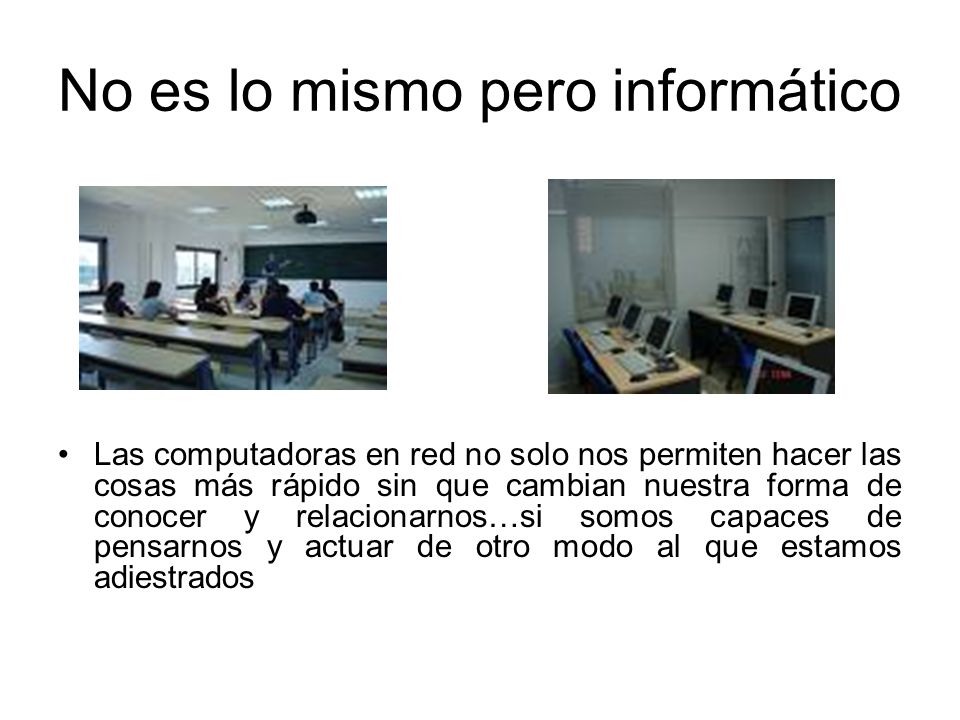 No es lo mismo pero informático

• Las computadoras en red no solo nos permiten hacer las cosas más rápido sin que cambian nuestra forma de conocer y relacionarnos…si somos capaces de pensarnos y actuar de otro modo al que estamos adiestrados